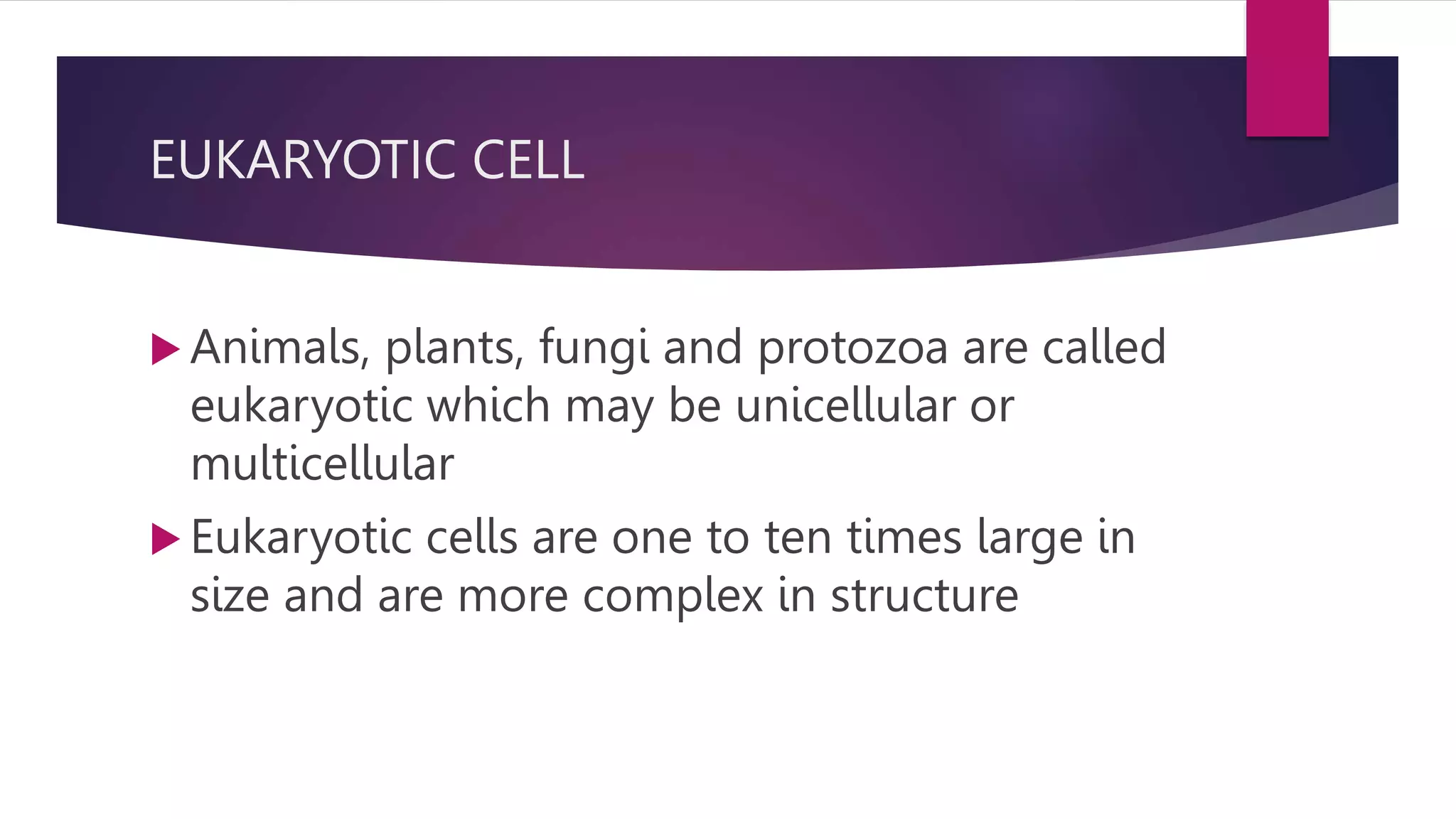 EUKARYOTIC CELL

Animals, plants, fungi and protozoa are called eukaryotic which may be unicellular or multicellular

Eukaryotic cells are one to ten times large in size and are more complex in structure